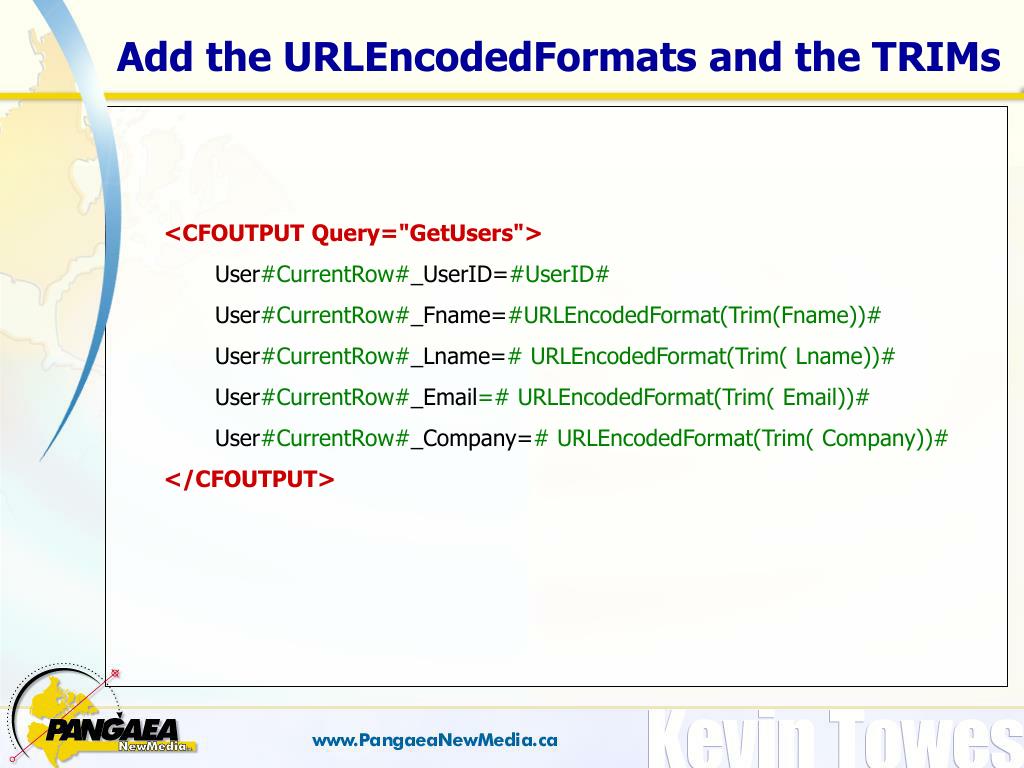 Add the URLEncodedFormats and the TRIMs

<CFOUTPUT Query="GetUsers">

User#CurrentRow#_UserID=#UserID#

User#CurrentRow#_Fname=#URLEncodedFormat(Trim(Fname))#

User#CurrentRow#_Lname=# URLEncodedFormat(Trim( Lname))#

User#CurrentRow#_Email=# URLEncodedFormat(Trim( Email))#

User#CurrentRow#_Company=# URLEncodedFormat(Trim( Company))#

</CFOUTPUT>

PANGAEA NewMedia

www.PangaeaNewMedia.ca

Kevin Towes